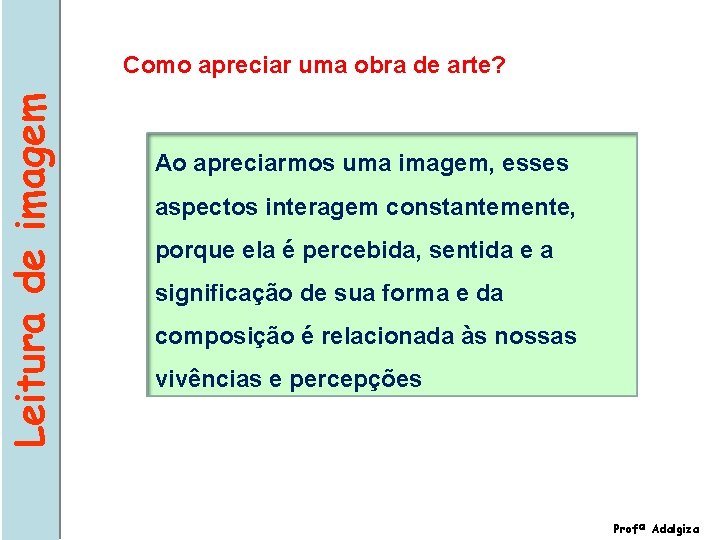 Leitura de imagem

Como apreciar uma obra de arte?

Ao apreciarmos uma imagem, esses aspectos interagem constantemente, porque ela é percebida, sentida e a significação de sua forma e da composição é relacionada às nossas vivências e percepções

Profª Adalgiza